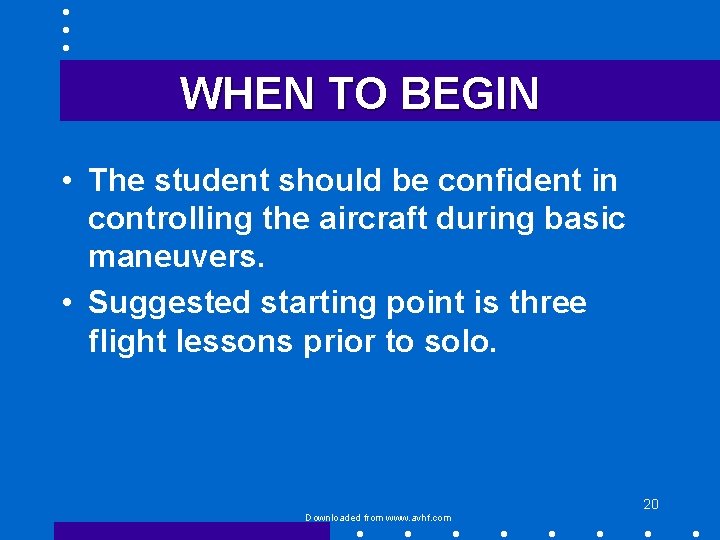 WHEN TO BEGIN

• The student should be confident in controlling the aircraft during basic maneuvers.

• Suggested starting point is three flight lessons prior to solo.

20

Downloaded from www.avhf.com